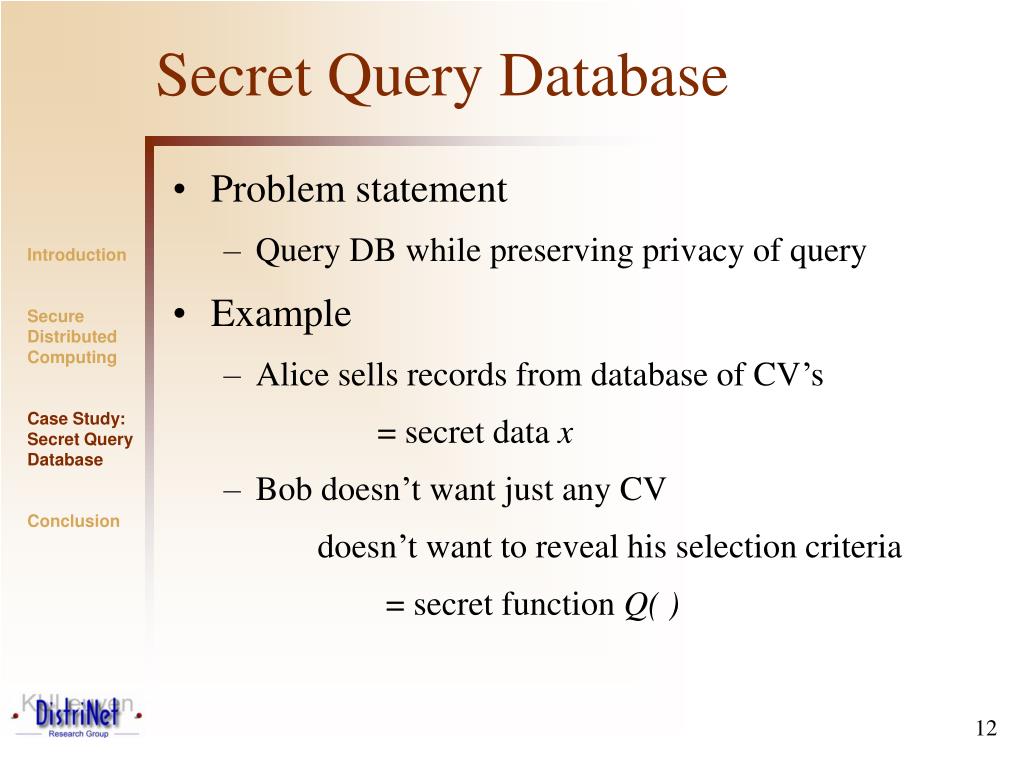 Secret Query Database

Introduction

Secure Distributed Computing

Case Study: Secret Query Database

Conclusion

• Problem statement
– Query DB while preserving privacy of query
• Example
– Alice sells records from database of CV's
= secret data $x$
– Bob doesn't want just any CV
doesn't want to reveal his selection criteria
= secret function $Q(\ )$

K.U.Leuven

DistriNet
Research Group

12